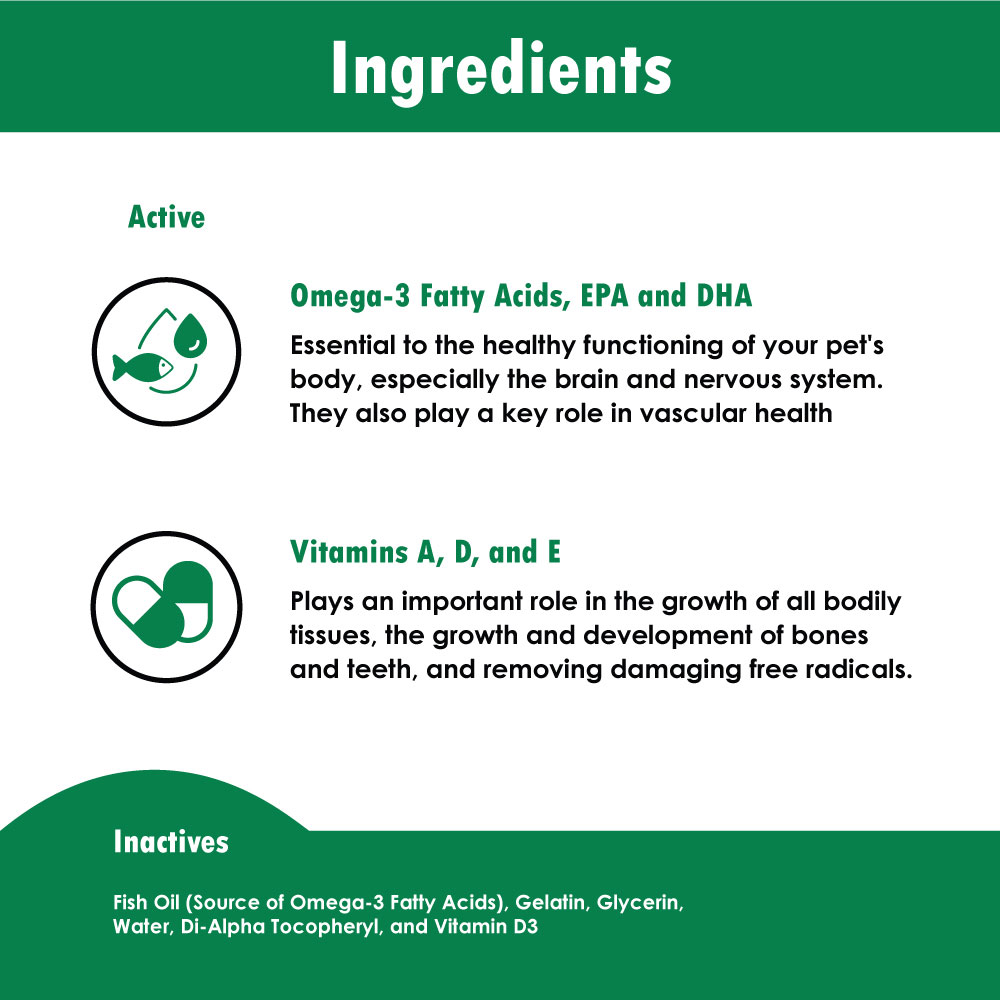 Ingredients

Active

Omega-3 Fatty Acids, EPA and DHA

Essential to the healthy functioning of your pet's body, especially the brain and nervous system. They also play a key role in vascular health

Vitamins A, D, and E

Plays an important role in the growth of all bodily tissues, the growth and development of bones and teeth, and removing damaging free radicals.

Inactives

Fish Oil (Source of Omega-3 Fatty Acids), Gelatin, Glycerin, Water, Di-Alpha Tocopheryl, and Vitamin D3